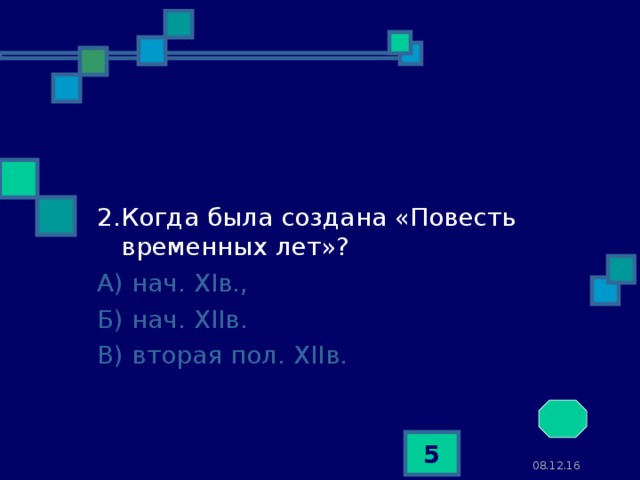 2.Когда была создана «Повесть временных лет»?

А) нач. XIв.,

Б) нач. XIIв.

В) вторая пол. XIIв.

5

08.12.16